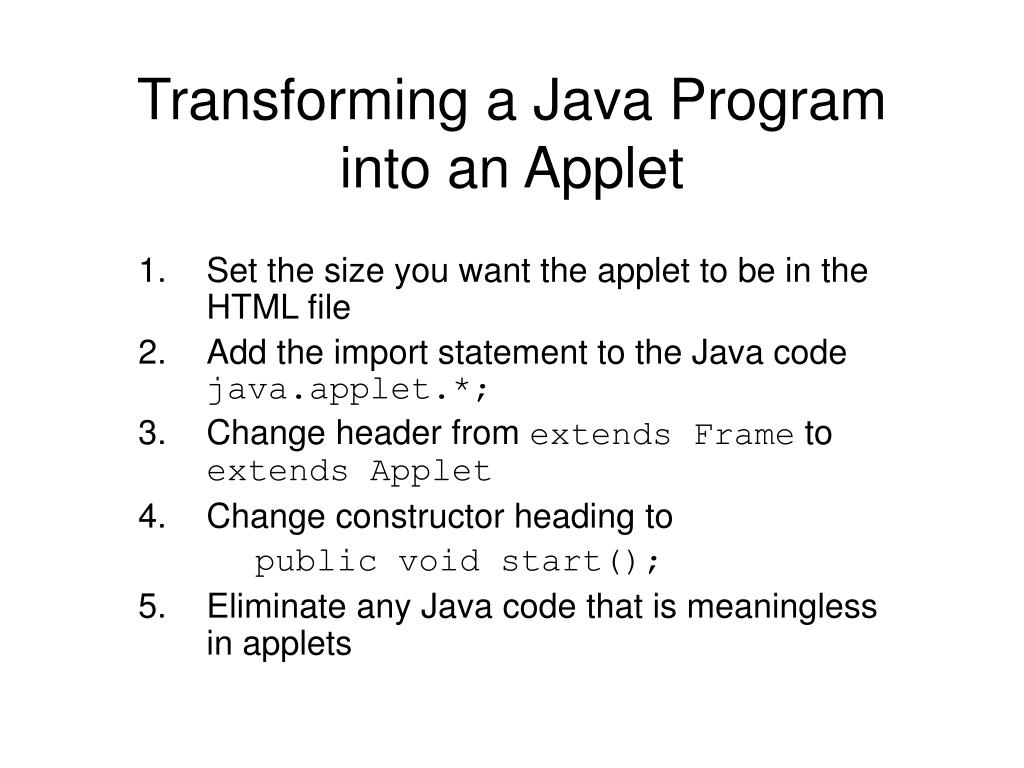 Transforming a Java Program into an Applet

1. Set the size you want the applet to be in the HTML file
2. Add the import statement to the Java code java.applet.*;
3. Change header from extends Frame to extends Applet
4. Change constructor heading to
public void start();
5. Eliminate any Java code that is meaningless in applets